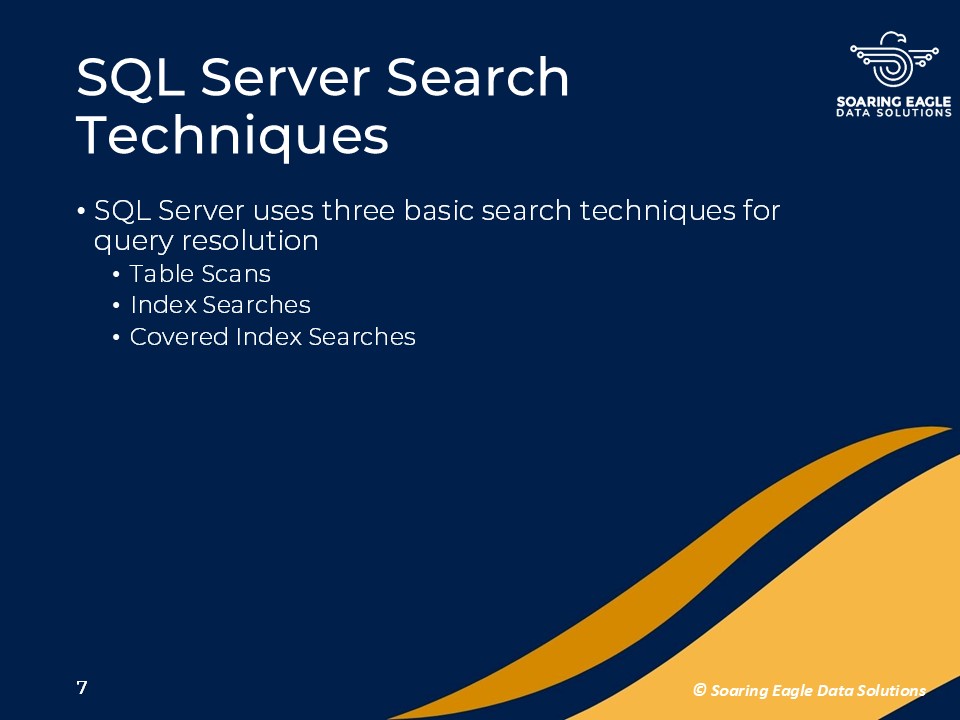 SQL Server Search Techniques

SOARING EAGLE
DATA SOLUTIONS

• SQL Server uses three basic search techniques for query resolution
  • Table Scans
  • Index Searches
  • Covered Index Searches

7

© Soaring Eagle Data Solutions